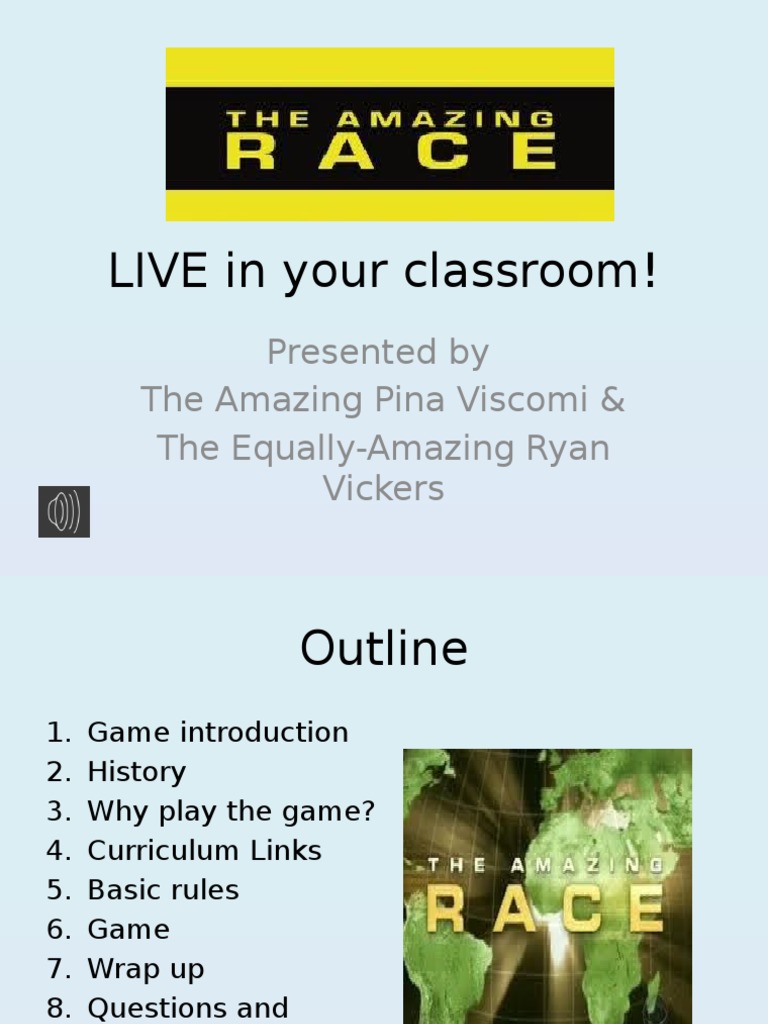 THE AMAZING
RACE

LIVE in your classroom!

Presented by
The Amazing Pina Viscomi &
The Equally-Amazing Ryan Vickers

Outline

1. Game introduction
2. History
3. Why play the game?
4. Curriculum Links
5. Basic rules
6. Game
7. Wrap up
8. Questions and

THE AMAZING
RACE